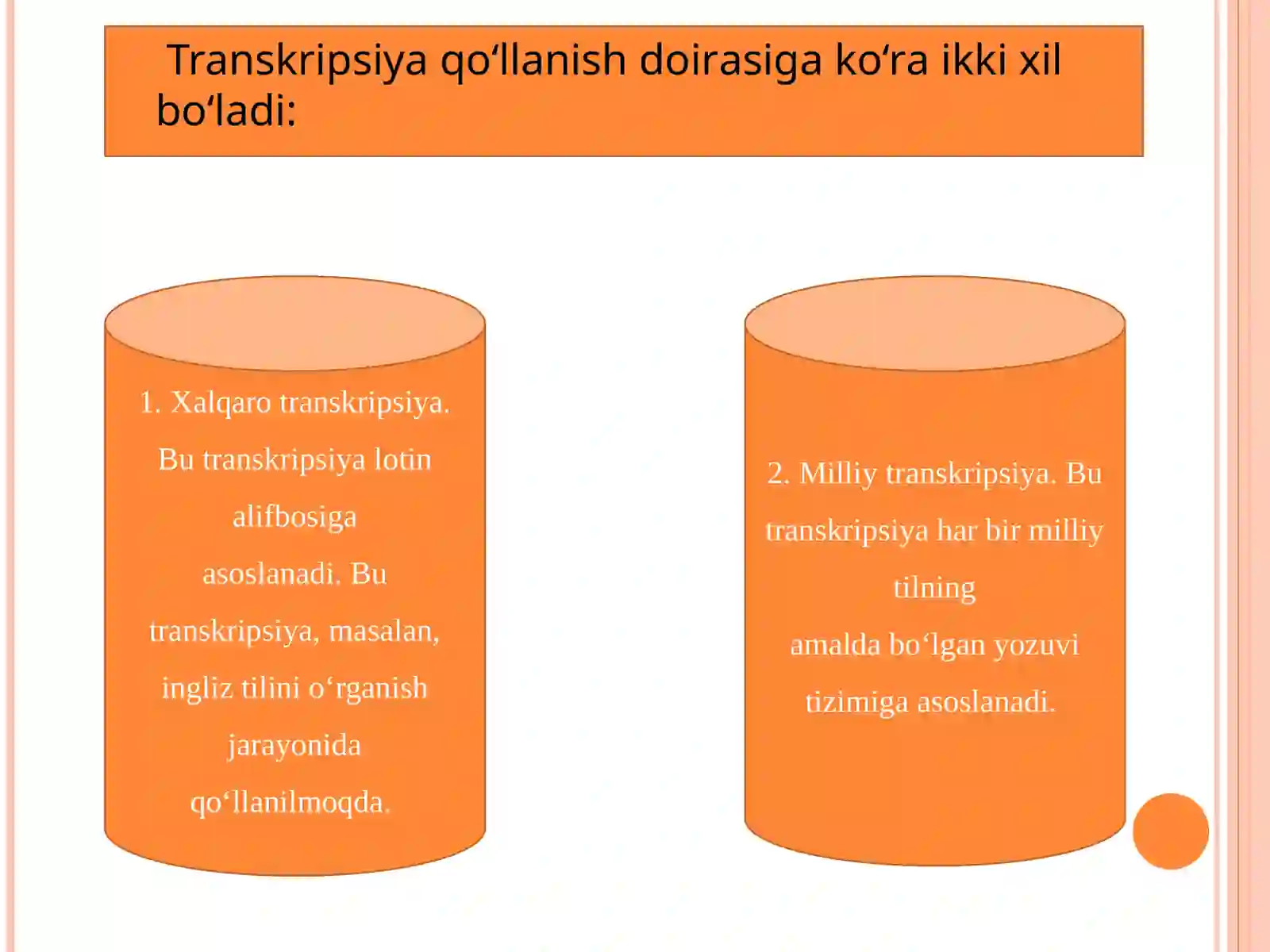 Transkripsiya qo‘llanish doirasiga ko‘ra ikki xil bo‘ladi:

1. Xalqaro transkripsiya. Bu transkripsiya lotin alifbosiga asoslanadi. Bu transkripsiya, masalan, ingliz tilini o‘rganish jarayonida qo‘llanilmoqda.

2. Milliy transkripsiya. Bu transkripsiya har bir milliy tilning amalda bo‘lgan yozuvi tizimiga asoslanadi.